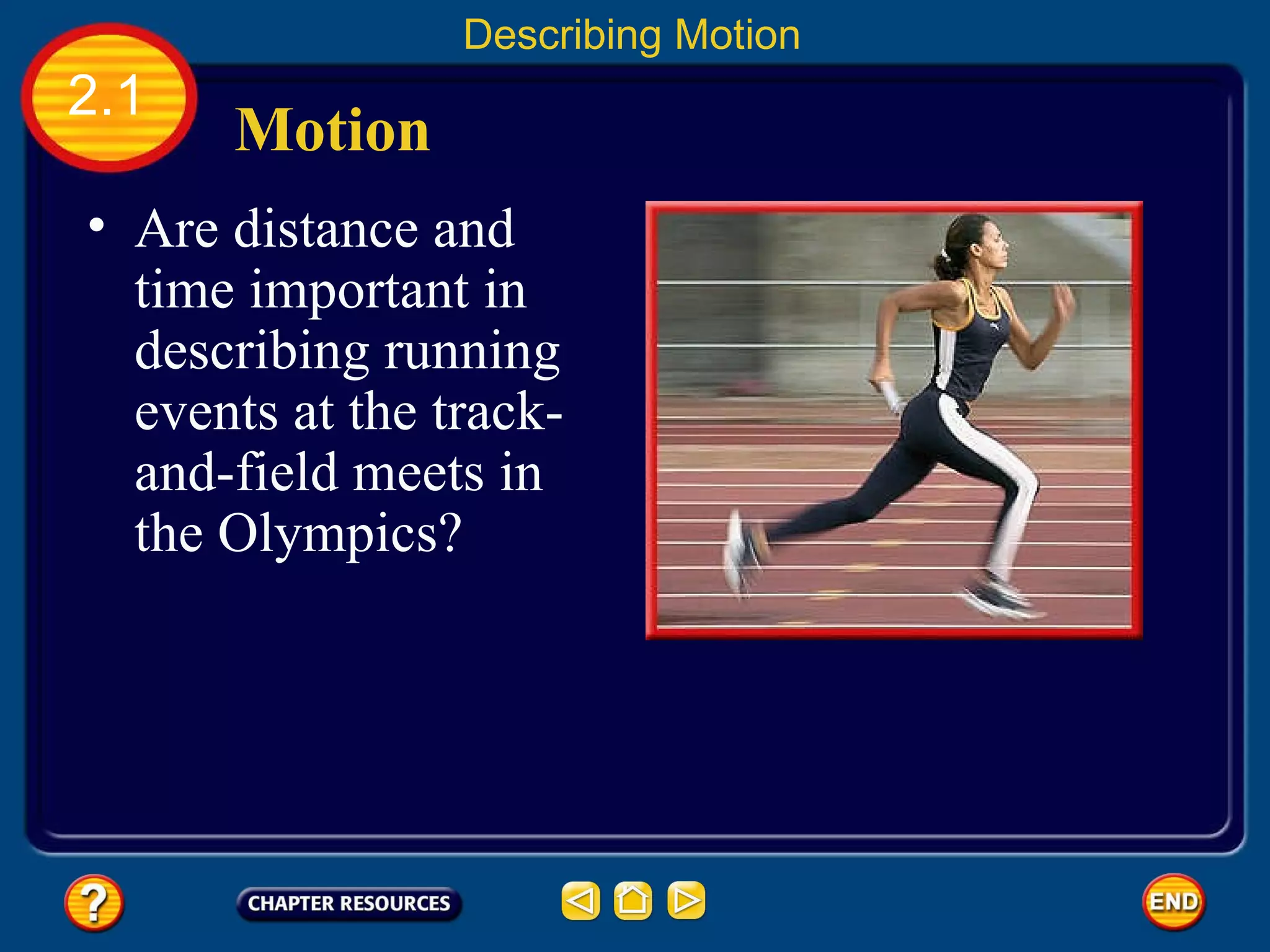 Describing Motion

2.1

Motion

• Are distance and time important in describing running events at the track-and-field meets in the Olympics?

?

CHAPTER RESOURCES

END